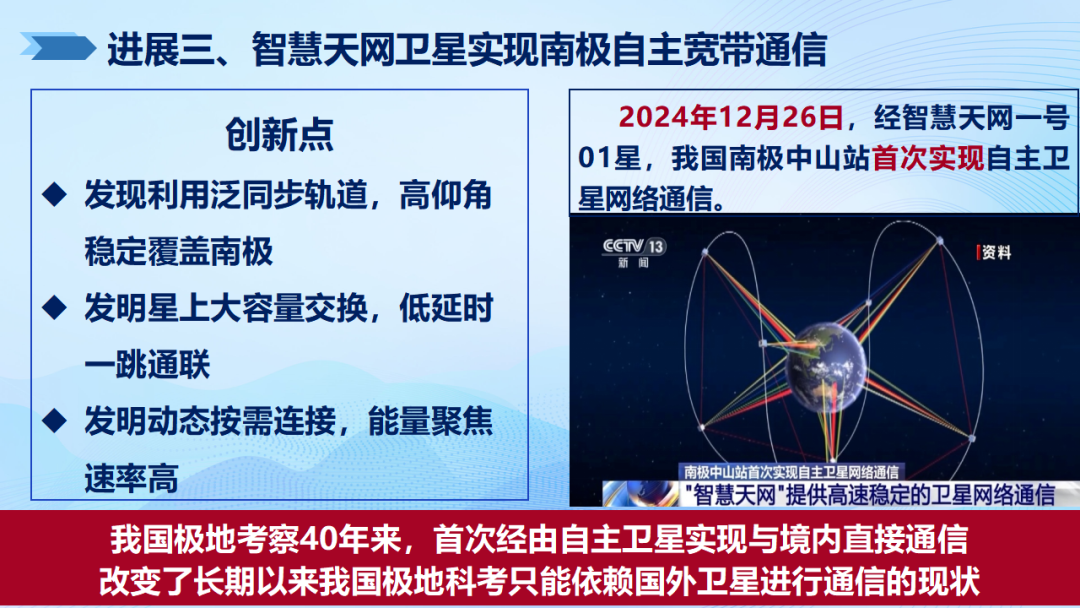 进展三、智慧天网卫星实现南极自主宽带通信

创新点

◆ 发现利用泛同步轨道，高仰角稳定覆盖南极

◆ 发明星上大容量交换，低延时一跳通联

◆ 发明动态按需连接，能量聚焦速率高

2024年12月26日，经智慧天网一号01星，我国南极中山站首次实现自主卫星网络通信。

CCTV 13 新闻

资料

南极中山站首次实现自主卫星网络通信

"智慧天网"提供高速稳定的卫星网络通信

我国极地考察40年来，首次经由自主卫星实现与境内直接通信
改变了长期以来我国极地科考只能依赖国外卫星进行通信的现状